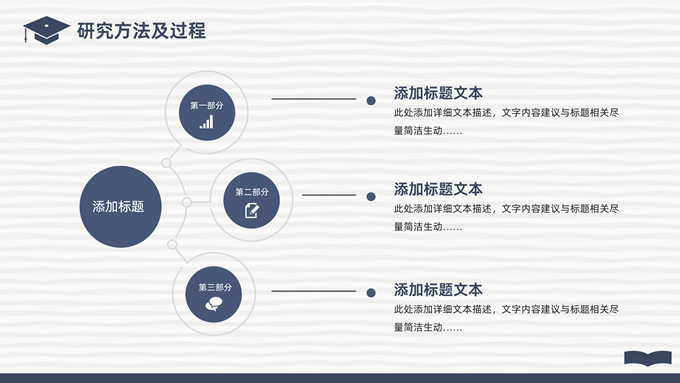 研究方法及过程

添加标题

第一部分

第二部分

第三部分

添加标题文本

此处添加详细文本描述，文字内容建议与标题相关尽量简洁生动……

添加标题文本

此处添加详细文本描述，文字内容建议与标题相关尽量简洁生动……

添加标题文本

此处添加详细文本描述，文字内容建议与标题相关尽量简洁生动……